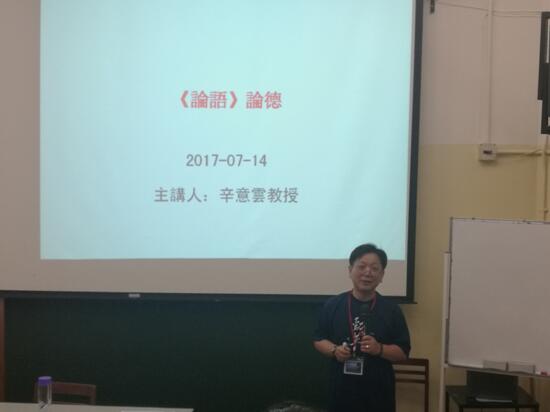 《論語》論德

2017-07-14

主講人：辛意雲教授